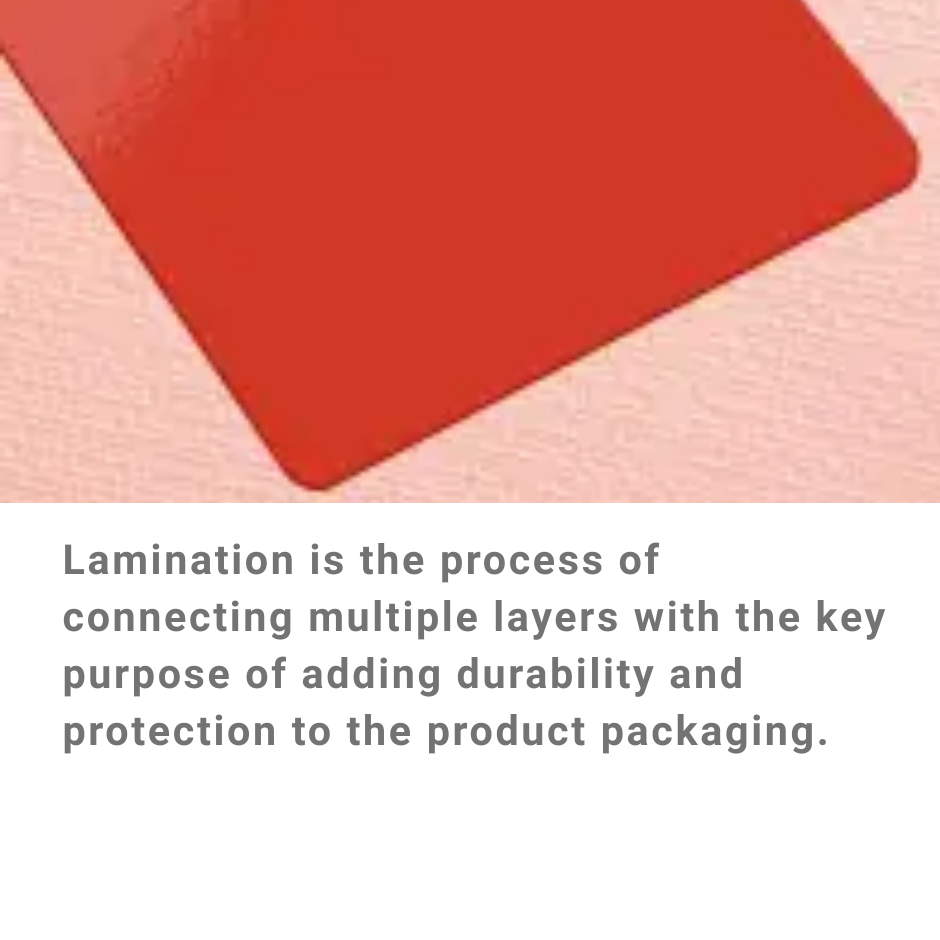 Lamination is the process of connecting multiple layers with the key purpose of adding durability and protection to the product packaging.